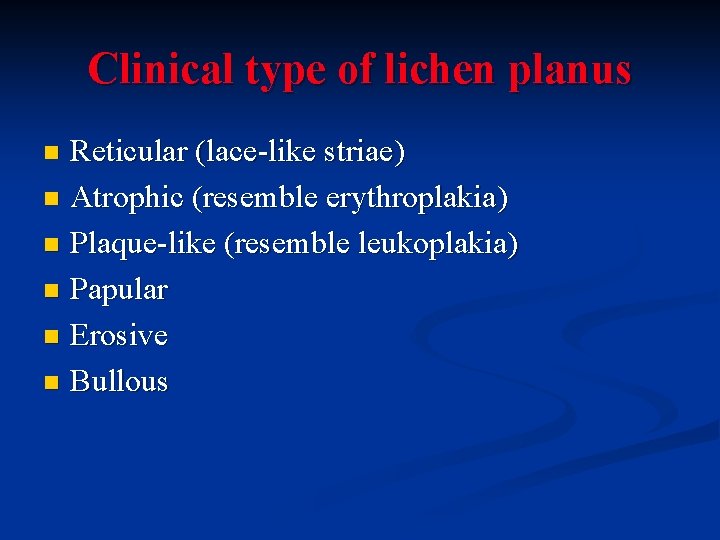 Clinical type of lichen planus

- Reticular (lace-like striae)
- Atrophic (resemble erythroplakia)
- Plaque-like (resemble leukoplakia)
- Papular
- Erosive
- Bullous